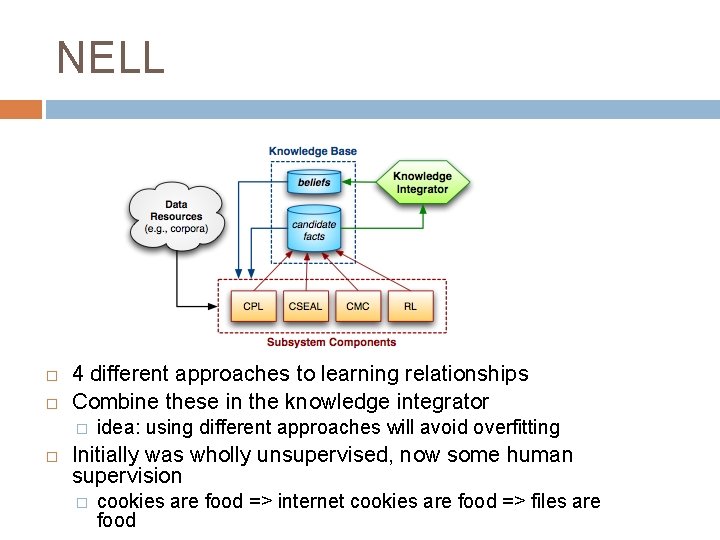 NELL

Knowledge Base

beliefs

Knowledge Integrator

Data Resources (e.g., corpora)

candidate facts

CPL

CSEAL

CMC

RL

Subsystem Components

□ 4 different approaches to learning relationships

□ Combine these in the knowledge integrator

□ idea: using different approaches will avoid overfitting

□ Initially was wholly unsupervised, now some human supervision

□ cookies are food => internet cookies are food => files are food